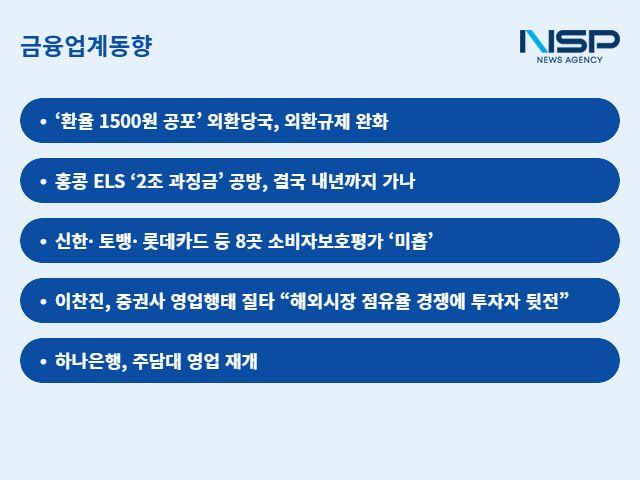 금융업계동향

NSP
NEWS AGENCY

• ‘환율 1500원 공포’ 외환당국, 외환규제 완화

• 홍콩 ELS ‘2조 과징금’ 공방, 결국 내년까지 가나

• 신한· 토뱅· 롯데카드 등 8곳 소비자보호평가 ‘미흡’

• 이찬진, 증권사 영업행태 질타 “해외시장 점유율 경쟁에 투자자 뒷전”

• 하나은행, 주담대 영업 재개